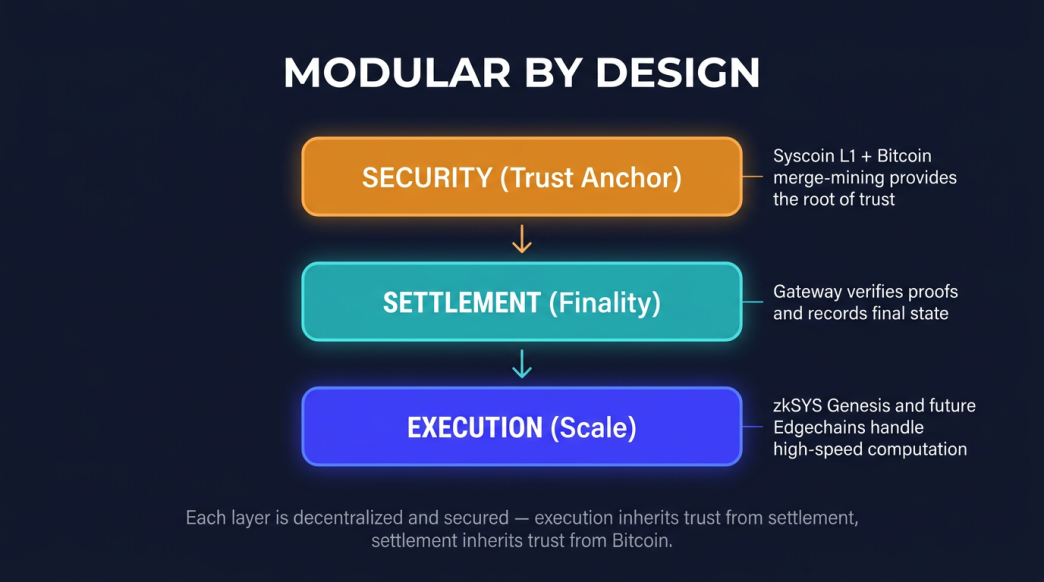 MODULAR BY DESIGN

SECURITY (Trust Anchor)

Syscoin L1 + Bitcoin merge-mining provides the root of trust

SETTLEMENT (Finality)

Gateway verifies proofs and records final state

EXECUTION (Scale)

zkSYS Genesis and future Edgechains handle high-speed computation

Each layer is decentralized and secured — execution inherits trust from settlement, settlement inherits trust from Bitcoin.